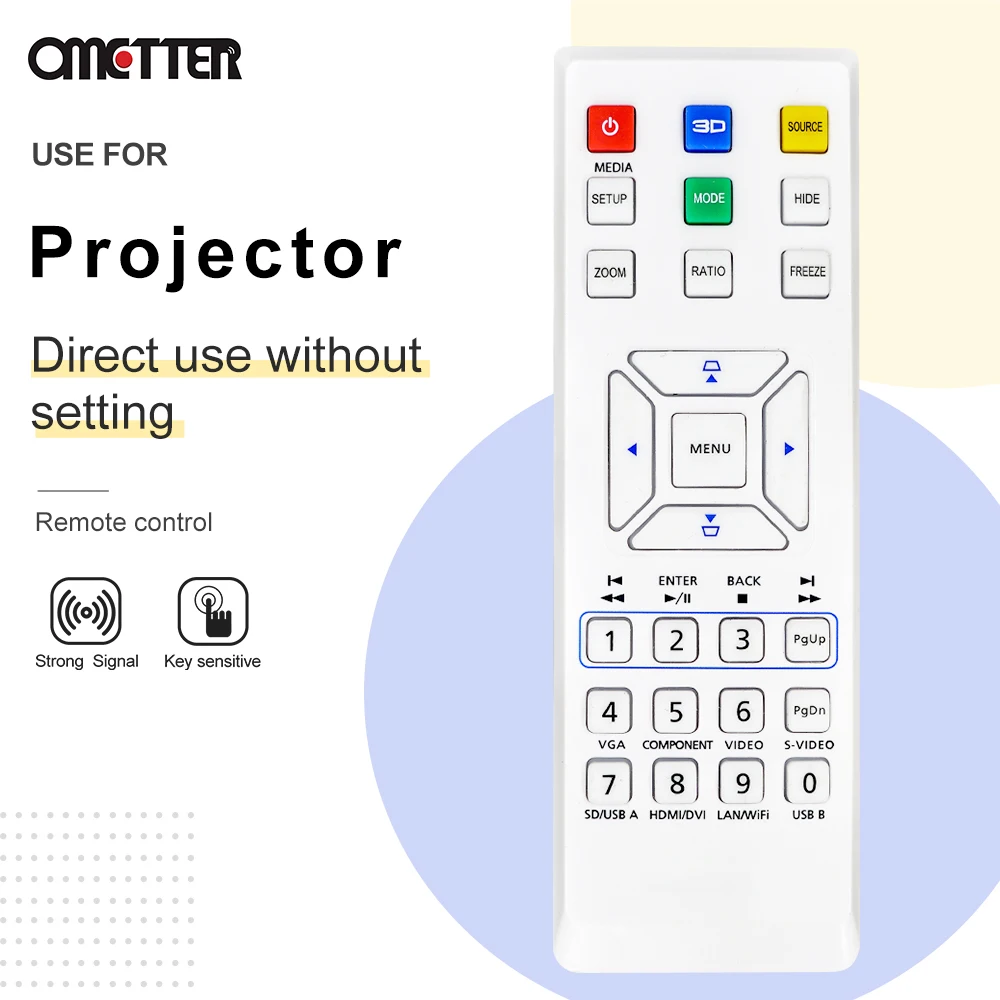 OMETTER

USE FOR

Projector

Direct use without setting

Remote control

Strong Signal

Key sensitive

3D

SOURCE

MEDIA

SETUP

MODE

HIDE

ZOOM

RATIO

FREEZE

MENU

ENTER

BACK

1

2

3

PgUp

4

5

6

PgDn

VGA

COMPONENT

VIDEO

S-VIDEO

7

8

9

0

SD/USB A

HDMI/DVI

LAN/WiFi

USB B